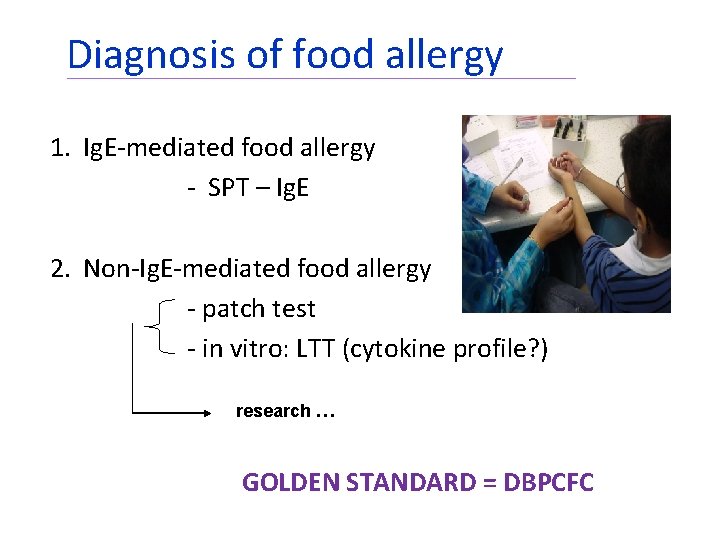 Diagnosis of food allergy

1. IgE-mediated food allergy
- SPT – IgE

2. Non-IgE-mediated food allergy
- patch test
- in vitro: LTT (cytokine profile?)

research …

GOLDEN STANDARD = DBPCFC